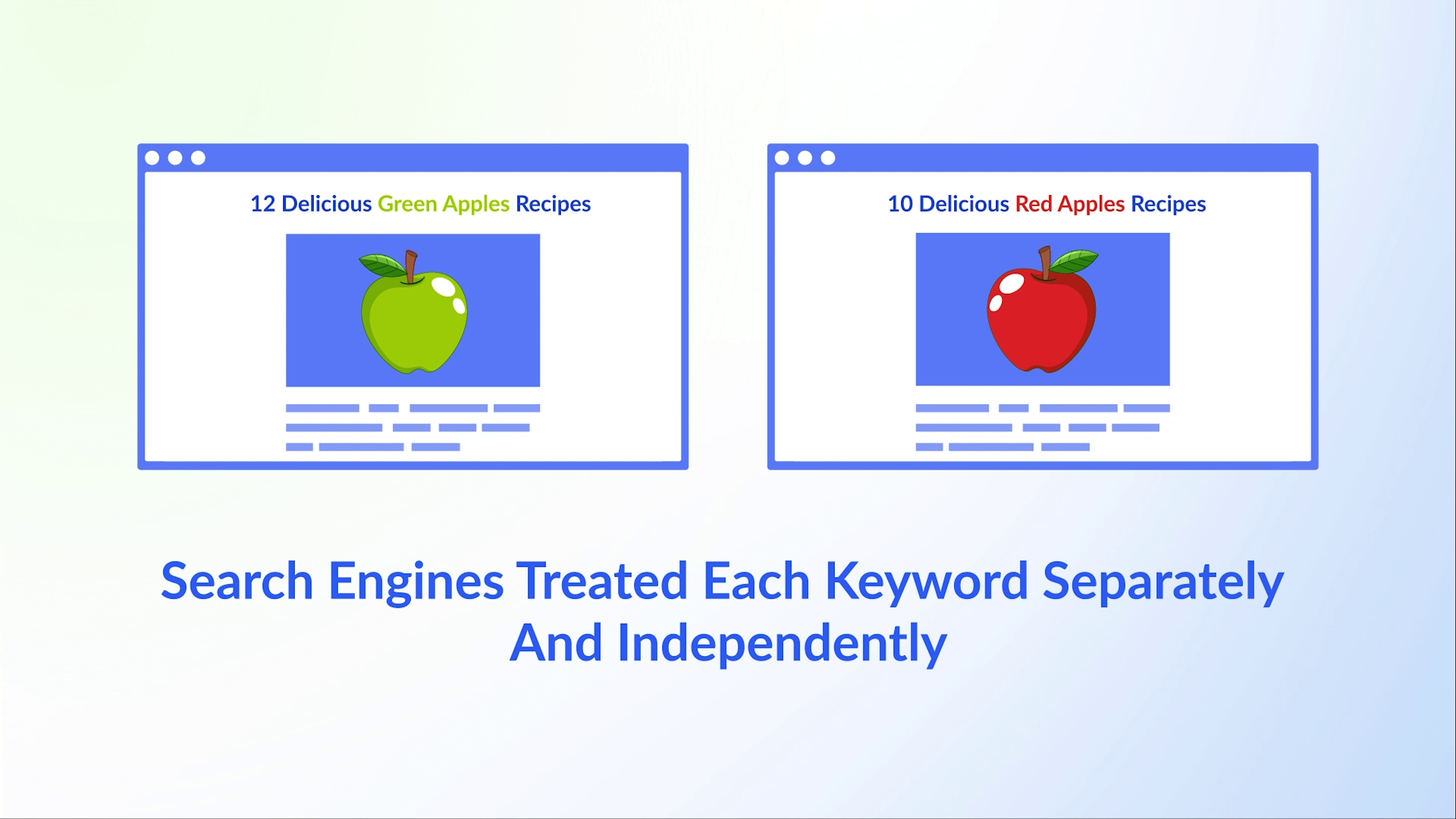 12 Delicious Green Apples Recipes

10 Delicious Red Apples Recipes

Search Engines Treated Each Keyword Separately And Independently